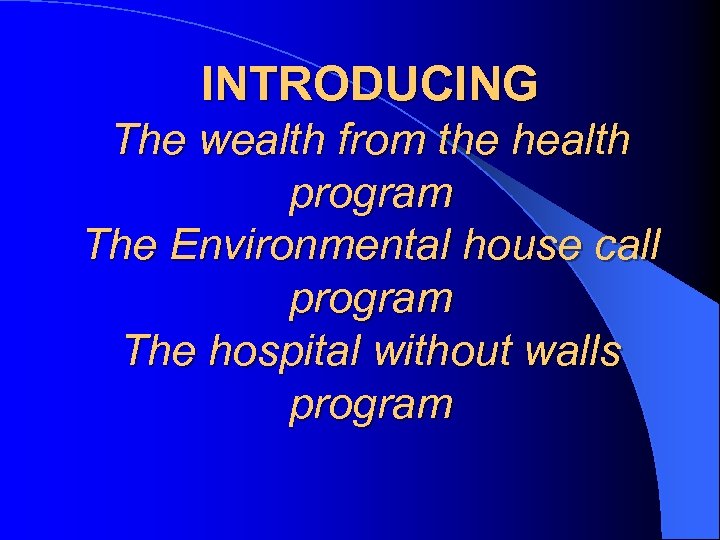 INTRODUCING
The wealth from the health program
The Environmental house call program
The hospital without walls program